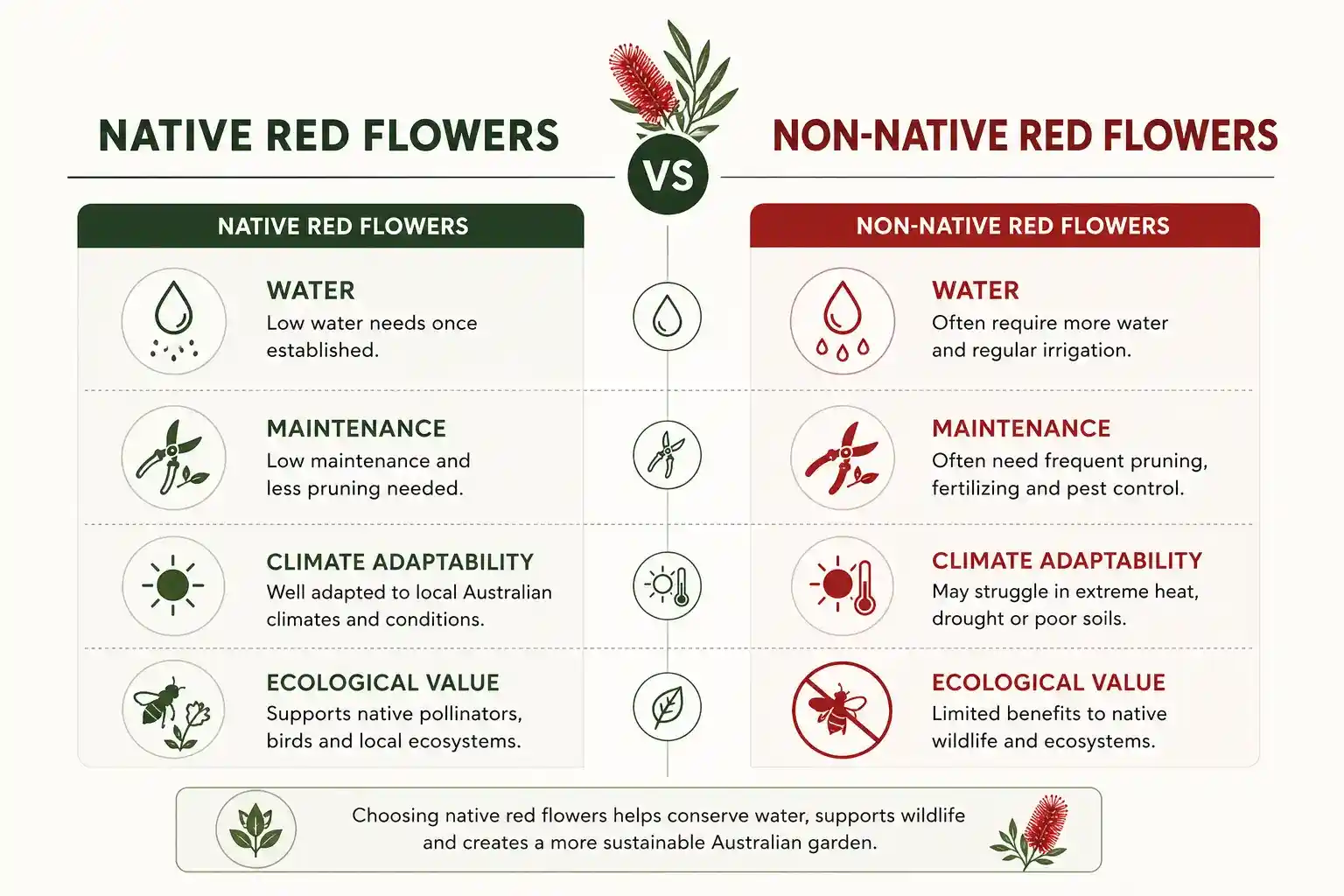 NATIVE RED FLOWERS

VS

NON-NATIVE RED FLOWERS

NATIVE RED FLOWERS

WATER
Low water needs once established.

MAINTENANCE
Low maintenance and less pruning needed.

CLIMATE ADAPTABILITY
Well adapted to local Australian climates and conditions.

ECOLOGICAL VALUE
Supports native pollinators, birds and local ecosystems.

NON-NATIVE RED FLOWERS

WATER
Often require more water and regular irrigation.

MAINTENANCE
Often need frequent pruning, fertilizing and pest control.

CLIMATE ADAPTABILITY
May struggle in extreme heat, drought or poor soils.

ECOLOGICAL VALUE
Limited benefits to native wildlife and ecosystems.

Choosing native red flowers helps conserve water, supports wildlife and creates a more sustainable Australian garden.